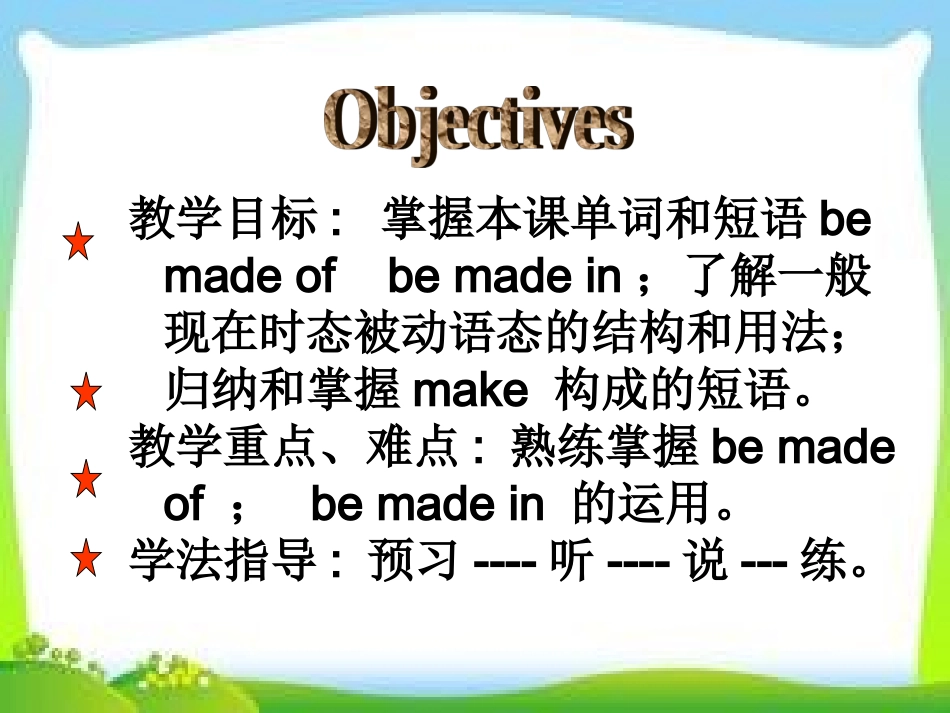 Objectives

教学目标： 掌握本课单词和短语 be made of be made in ；了解一般现在时态被动语态的结构和用法；归纳和掌握 make 构成的短语。

教学重点、难点：熟练掌握 be made of ； be made in 的运用。

学法指导：预习 ---- 听 ---- 说 --- 练。